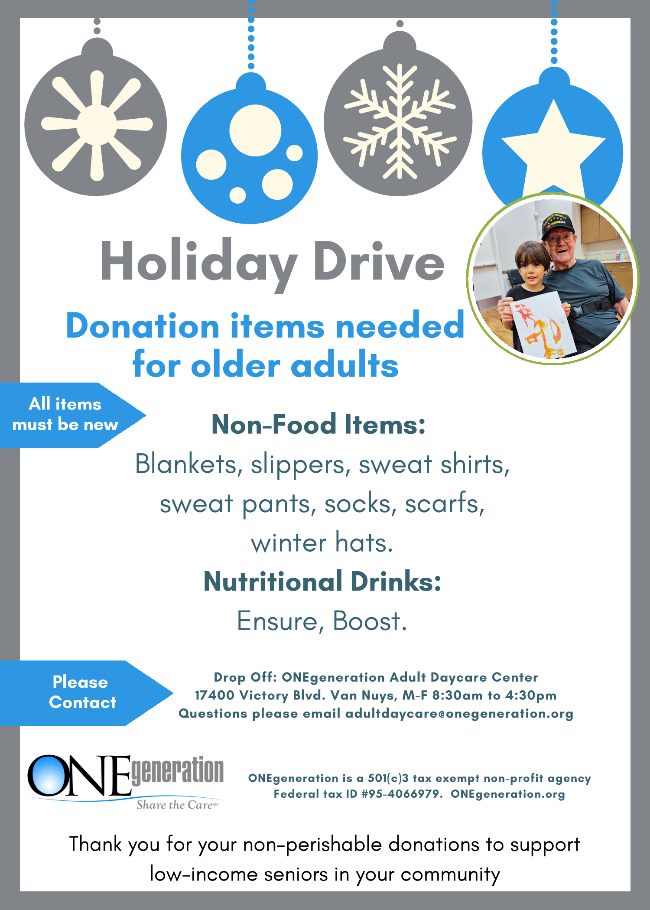 Holiday Drive

Donation items needed for older adults

All items must be new

Non-Food Items:
Blankets, slippers, sweat shirts, sweat pants, socks, scarfs, winter hats.

Nutritional Drinks:
Ensure, Boost.

Please Contact

Drop Off: ONEgeneration Adult Daycare Center
17400 Victory Blvd. Van Nuys, M-F 8:30am to 4:30pm
Questions please email adultdaycare@onegeneration.org

ONEgeneration
Share the Care

ONEgeneration is a 501(c)3 tax exempt non-profit agency
Federal tax ID #95-4066979. ONEgeneration.org

Thank you for your non-perishable donations to support low-income seniors in your community